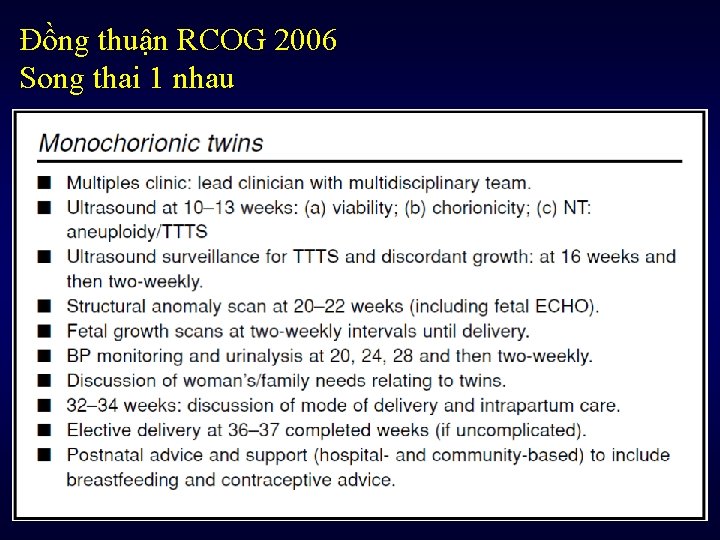 Đồng thuận RCOG 2006
Song thai 1 nhau

Monochorionic twins

■ Multiples clinic: lead clinician with multidisciplinary team.
■ Ultrasound at 10–13 weeks: (a) viability; (b) chorionicity; (c) NT: aneuploidy/TTTS
■ Ultrasound surveillance for TTTS and discordant growth: at 16 weeks and then two-weekly.
■ Structural anomaly scan at 20–22 weeks (including fetal ECHO).
■ Fetal growth scans at two-weekly intervals until delivery.
■ BP monitoring and urinalysis at 20, 24, 28 and then two-weekly.
■ Discussion of woman's/family needs relating to twins.
■ 32–34 weeks: discussion of mode of delivery and intrapartum care.
■ Elective delivery at 36–37 completed weeks (if uncomplicated).
■ Postnatal advice and support (hospital- and community-based) to include breastfeeding and contraceptive advice.